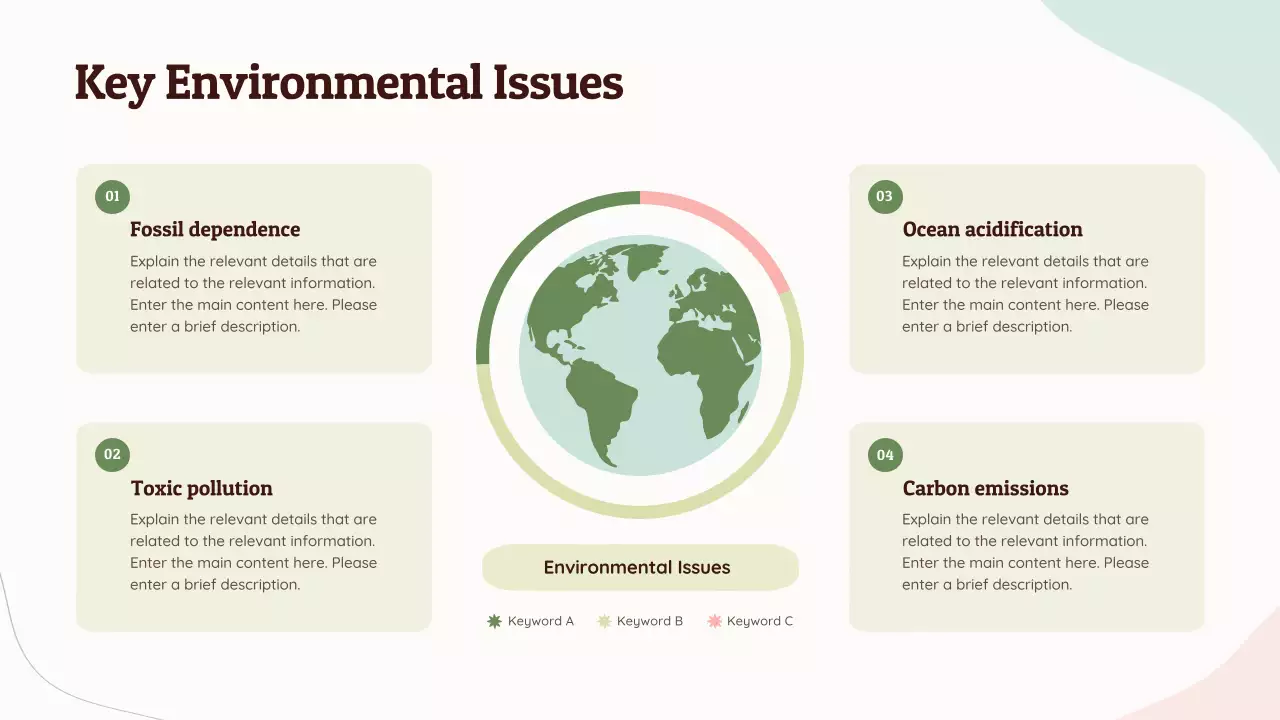 Key Environmental Issues

01
Fossil dependence
Explain the relevant details that are related to the relevant information. Enter the main content here. Please enter a brief description.

02
Toxic pollution
Explain the relevant details that are related to the relevant information. Enter the main content here. Please enter a brief description.

Environmental Issues

Keyword A Keyword B Keyword C

03
Ocean acidification
Explain the relevant details that are related to the relevant information. Enter the main content here. Please enter a brief description.

04
Carbon emissions
Explain the relevant details that are related to the relevant information. Enter the main content here. Please enter a brief description.